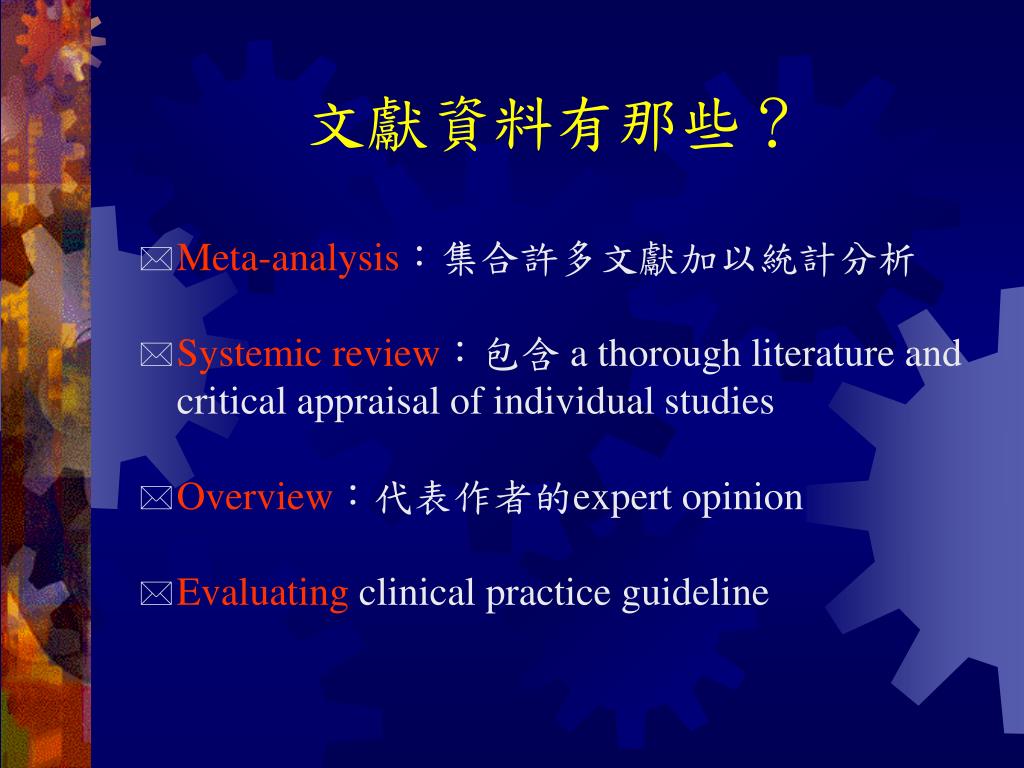 文獻資料有那些？

Meta-analysis：集合許多文獻加以統計分析

Systemic review：包含 a thorough literature and critical appraisal of individual studies

Overview：代表作者的expert opinion

Evaluating clinical practice guideline